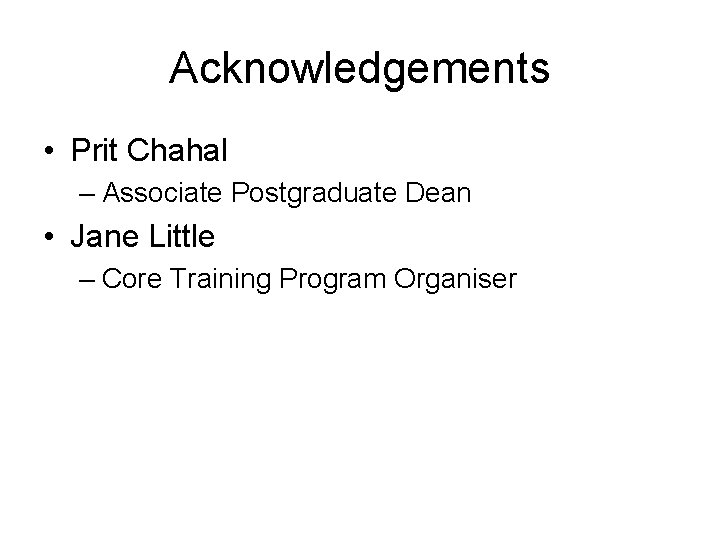 Acknowledgements

• Prit Chahal
– Associate Postgraduate Dean
• Jane Little
– Core Training Program Organiser